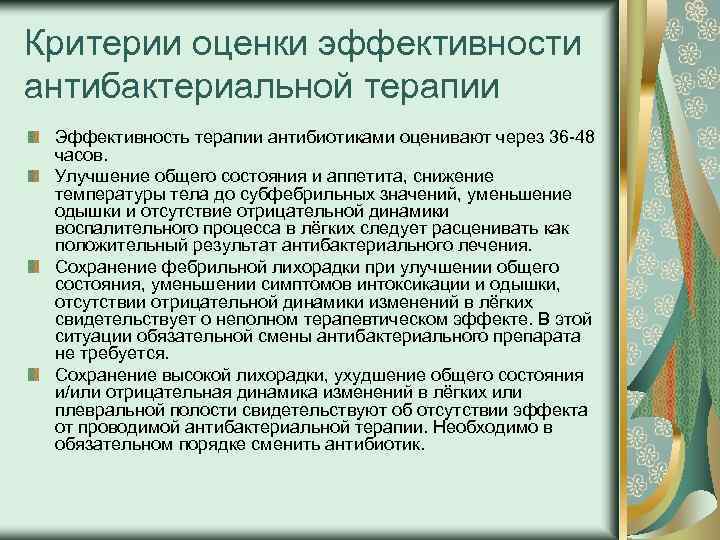 Критерии оценки эффективности антибактериальной терапии

Эффективность терапии антибиотиками оценивают через 36-48 часов.

Улучшение общего состояния и аппетита, снижение температуры тела до субфебрильных значений, уменьшение одышки и отсутствие отрицательной динамики воспалительного процесса в лёгких следует расценивать как положительный результат антибактериального лечения.

Сохранение фебрильной лихорадки при улучшении общего состояния, уменьшении симптомов интоксикации и одышки, отсутствии отрицательной динамики изменений в лёгких свидетельствует о неполном терапевтическом эффекте. В этой ситуации обязательной смены антибактериального препарата не требуется.

Сохранение высокой лихорадки, ухудшение общего состояния и/или отрицательная динамика изменений в лёгких или плевральной полости свидетельствуют об отсутствии эффекта от проводимой антибактериальной терапии. Необходимо в обязательном порядке сменить антибиотик.